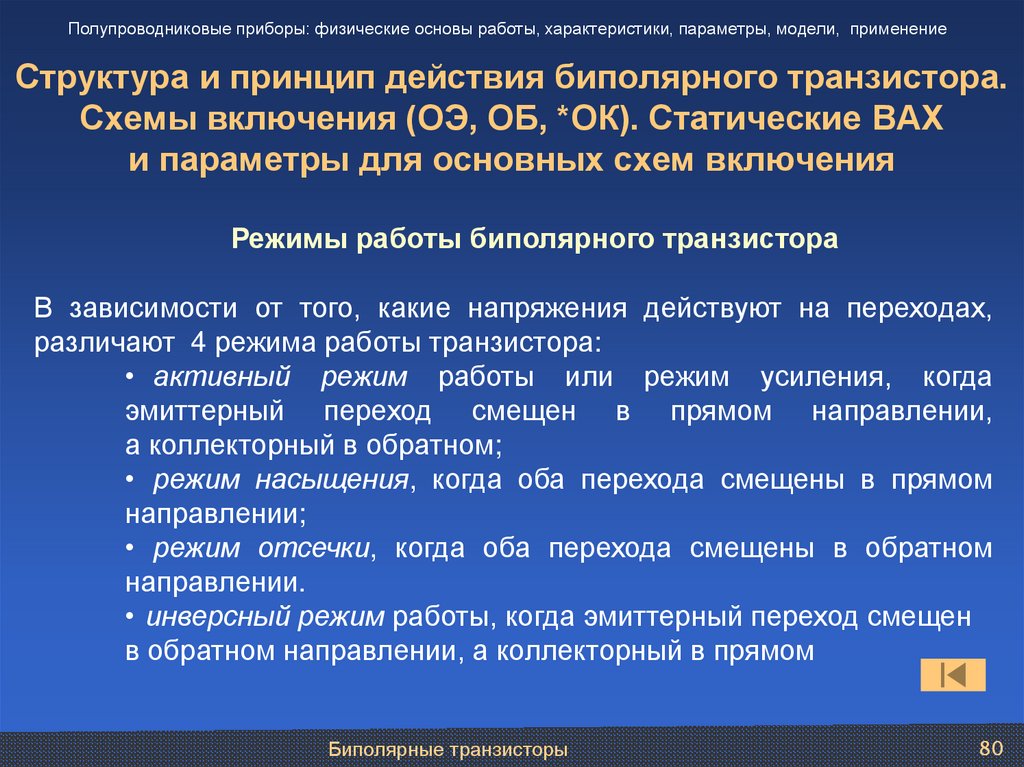 Полупроводниковые приборы: физические основы работы, характеристики, параметры, модели, применение

Структура и принцип действия биполярного транзистора. Схемы включения (ОЭ, ОБ, *ОК). Статические ВАХ и параметры для основных схем включения

Режимы работы биполярного транзистора

В зависимости от того, какие напряжения действуют на переходах, различают 4 режима работы транзистора:

• активный режим работы или режим усиления, когда эмиттерный переход смещен в прямом направлении, а коллекторный в обратном;

• режим насыщения, когда оба перехода смещены в прямом направлении;

• режим отсечки, когда оба перехода смещены в обратном направлении.

• инверсный режим работы, когда эмиттерный переход смещен в обратном направлении, а коллекторный в прямом

Биполярные транзисторы

80